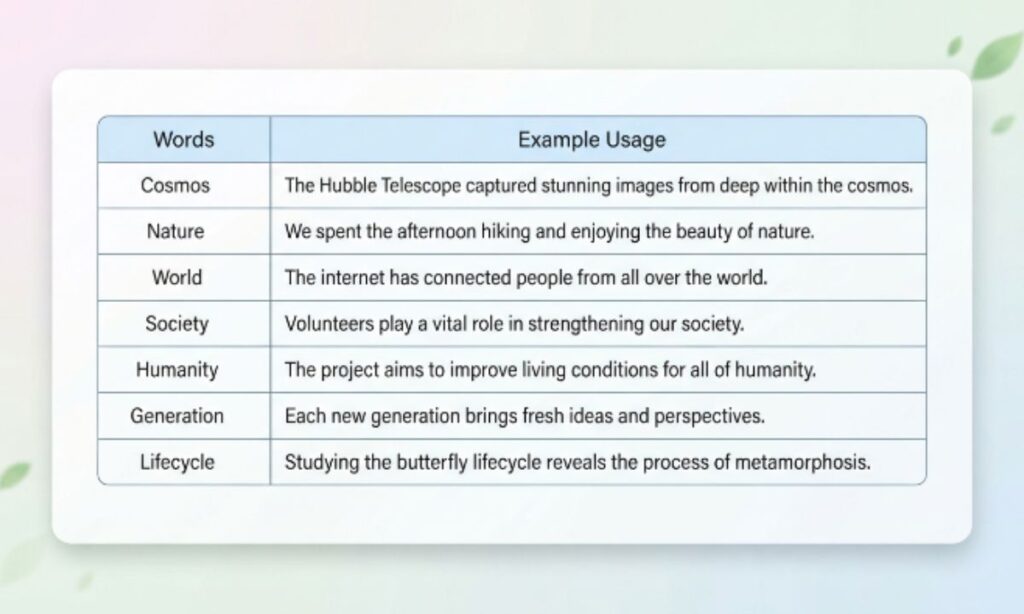 | Words | Example Usage |
|---|---|
| Cosmos | The Hubble Telescope captured stunning images from deep within the cosmos. |
| Nature | We spent the afternoon hiking and enjoying the beauty of nature. |
| World | The internet has connected people from all over the world. |
| Society | Volunteers play a vital role in strengthening our society. |
| Humanity | The project aims to improve living conditions for all of humanity. |
| Generation | Each new generation brings fresh ideas and perspectives. |
| Lifecycle | Studying the butterfly lifecycle reveals the process of metamorphosis. |